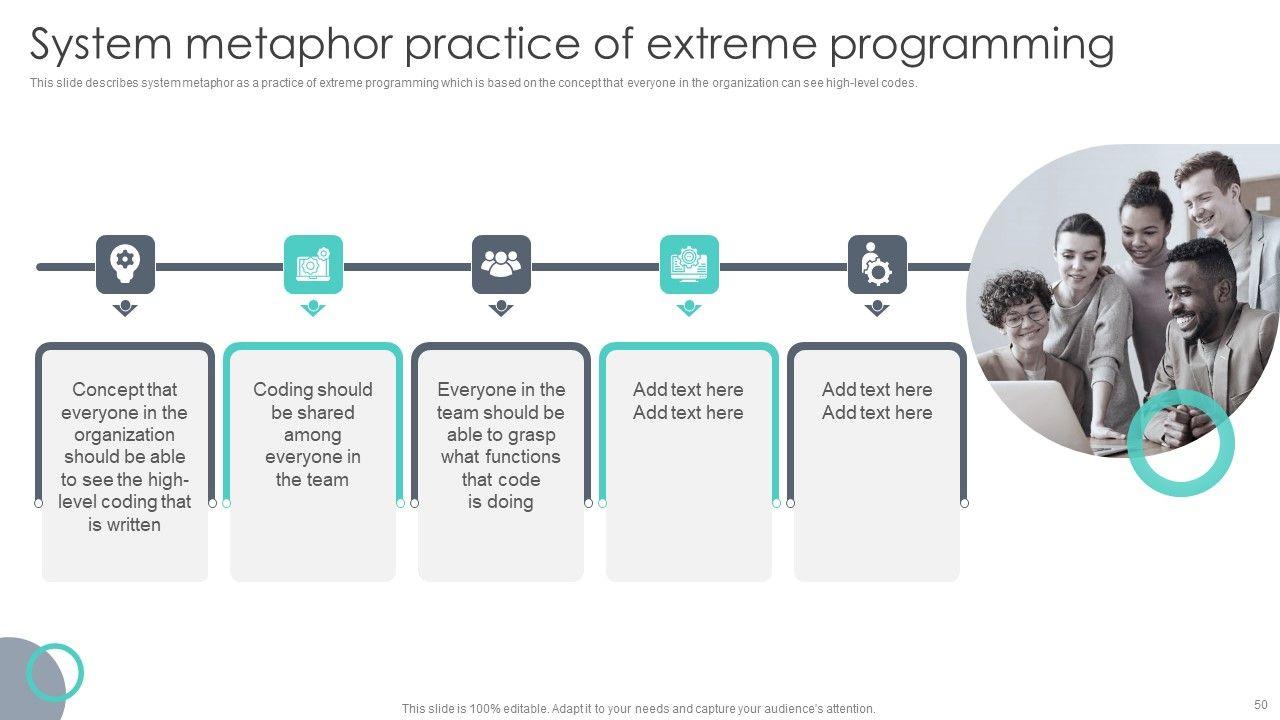 System metaphor practice of extreme programming

This slide describes system metaphor as a practice of extreme programming which is based on the concept that everyone in the organization can see high-level codes.

Concept that everyone in the organization should be able to see the high-level coding that is written

Coding should be shared among everyone in the team

Everyone in the team should be able to grasp what functions that code is doing

Add text here Add text here

Add text here Add text here

This slide is 100% editable. Adapt it to your needs and capture your audience's attention.

50